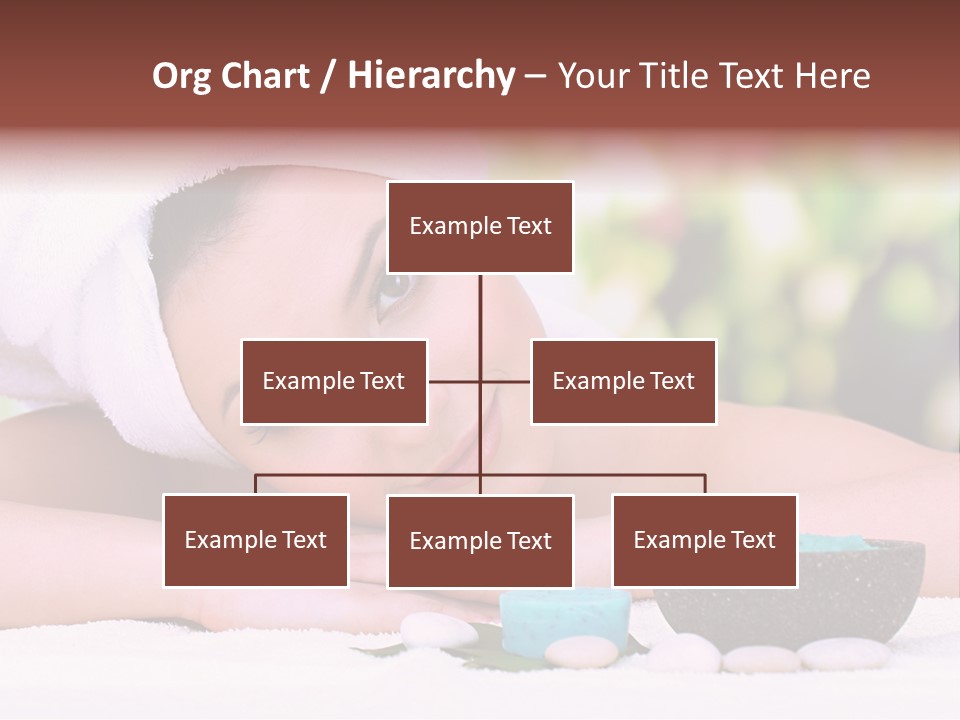 Org Chart / Hierarchy – Your Title Text Here

Example Text

Example Text

Example Text

Example Text

Example Text

Example Text